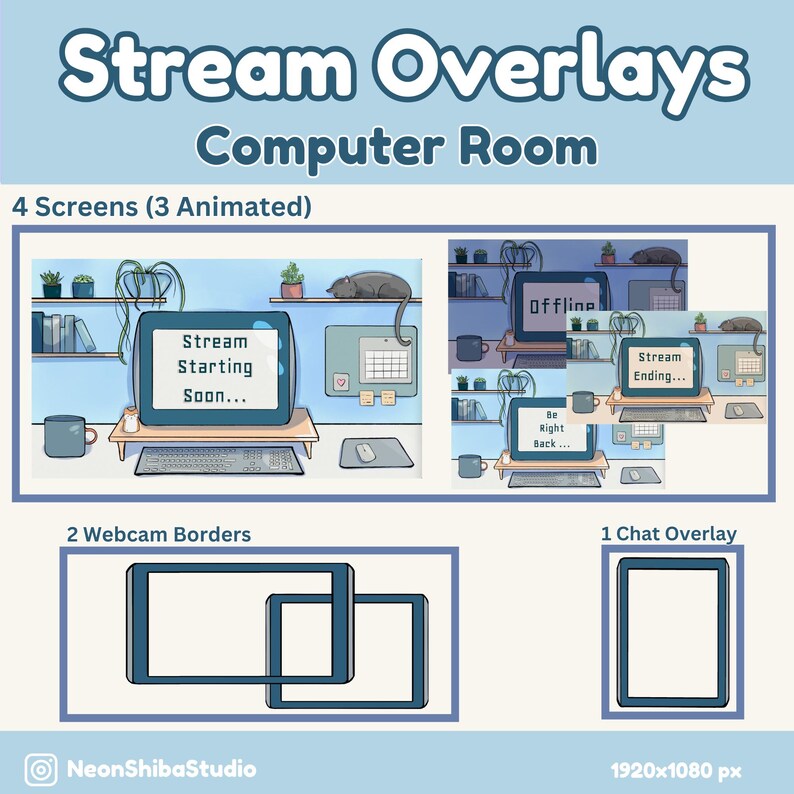 Stream Overlays
Computer Room

4 Screens (3 Animated)

Stream Starting Soon...

Offline

Stream Ending...

Be Right Back ...

2 Webcam Borders

1 Chat Overlay

NeonShibaStudio

1920x1080 px